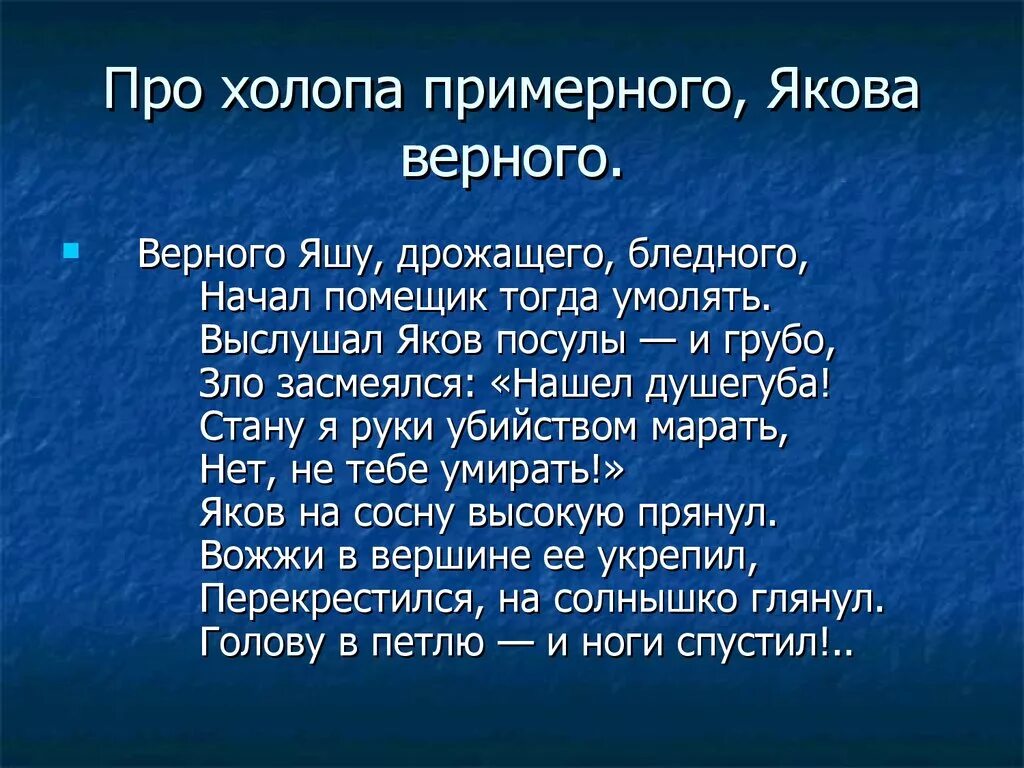 Про холопа примерного, Якова верного.

Верного Яшу, дрожащего, бледного,
Начал помещик тогда умолять.
Выслушал Яков посулы — и грубо,
Зло засмеялся: «Нашел душегуба!
Стану я руки убийством марать,
Нет, не тебе умирать!»
Яков на сосну высокую прянул.
Вожжи в вершине ее укрепил,
Перекрестился, на солнышко глянул.
Голову в петлю — и ноги спустил!..